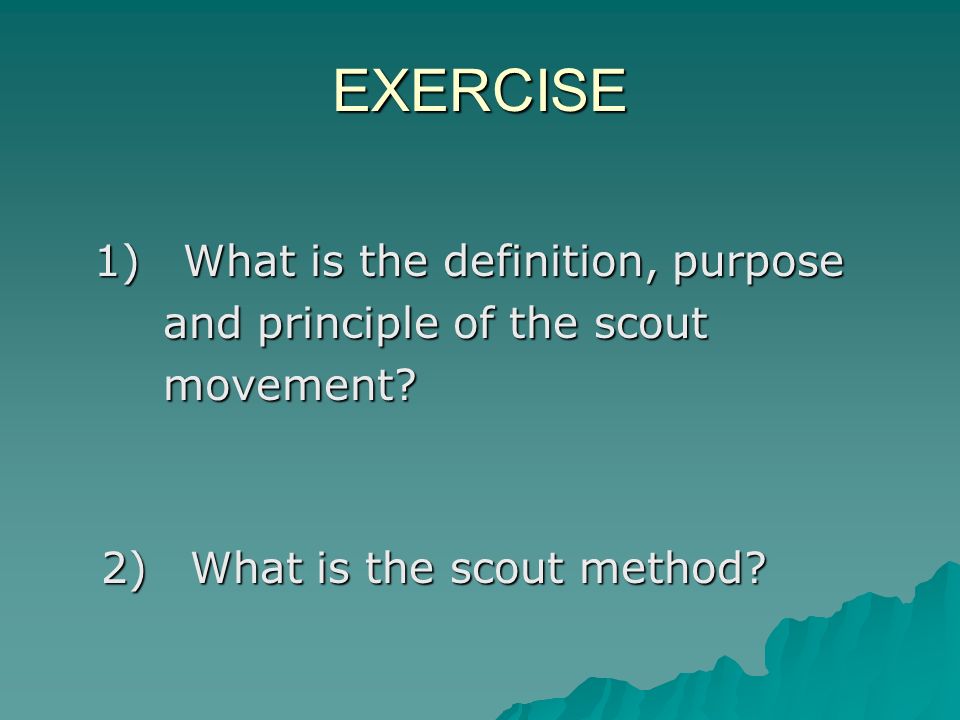 EXERCISE

1) What is the definition, purpose and principle of the scout movement?

2) What is the scout method?